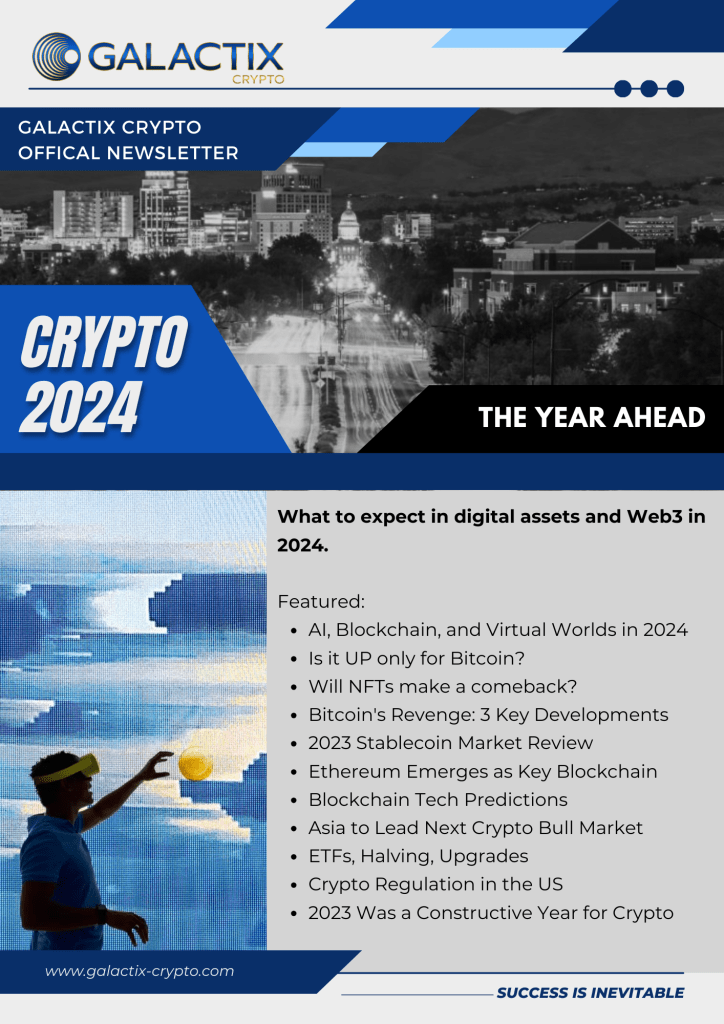 GALACTIX
CRYPTO

GALACTIX CRYPTO
OFFICAL NEWSLETTER

CRYPTO
2024

THE YEAR AHEAD

What to expect in digital assets and Web3 in 2024.

Featured:
- AI, Blockchain, and Virtual Worlds in 2024
- Is it UP only for Bitcoin?
- Will NFTs make a comeback?
- Bitcoin's Revenge: 3 Key Developments
- 2023 Stablecoin Market Review
- Ethereum Emerges as Key Blockchain
- Blockchain Tech Predictions
- Asia to Lead Next Crypto Bull Market
- ETFs, Halving, Upgrades
- Crypto Regulation in the US
- 2023 Was a Constructive Year for Crypto

www.galactix-crypto.com

SUCCESS IS INEVITABLE